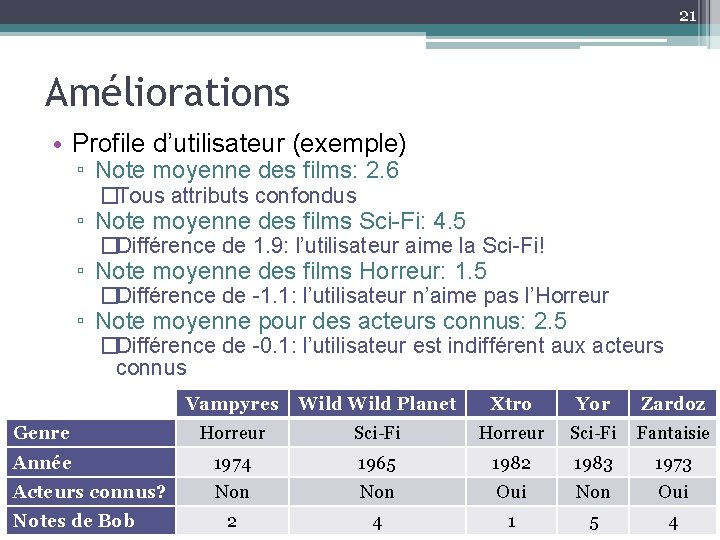 21

Améliorations

• Profile d'utilisateur (exemple)
▫ Note moyenne des films: 2.6
□Tous attributs confondus
▫ Note moyenne des films Sci-Fi: 4.5
□Différence de 1.9: l'utilisateur aime la Sci-Fi!
▫ Note moyenne des films Horreur: 1.5
□Différence de -1.1: l'utilisateur n'aime pas l'Horreur
▫ Note moyenne pour des acteurs connus: 2.5
□Différence de -0.1: l'utilisateur est indifférent aux acteurs connus

| | Vampyres | Wild Wild Planet | Xtro | Yor | Zardoz |
|---|---|---|---|---|---|
| Genre | Horreur | Sci-Fi | Horreur | Sci-Fi | Fantaisie |
| Année | 1974 | 1965 | 1982 | 1983 | 1973 |
| Acteurs connus? | Non | Non | Oui | Non | Oui |
| Notes de Bob | 2 | 4 | 1 | 5 | 4 |